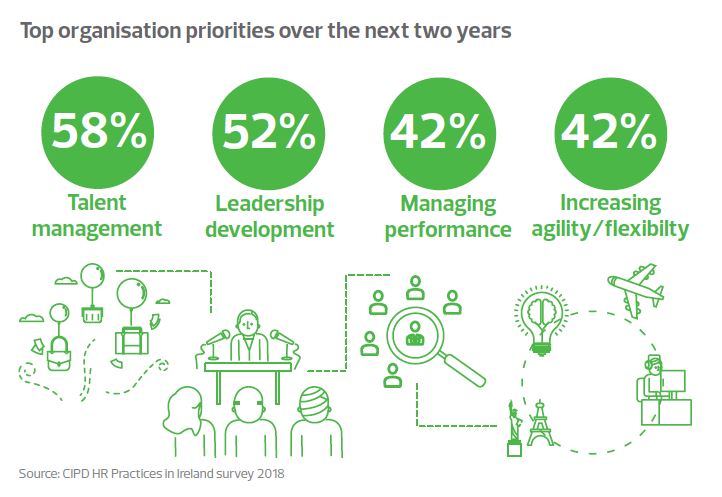 Top organisation priorities over the next two years

58%
Talent management

52%
Leadership development

42%
Managing performance

42%
Increasing agility/flexibilty

Source: CIPD HR Practices in Ireland survey 2018